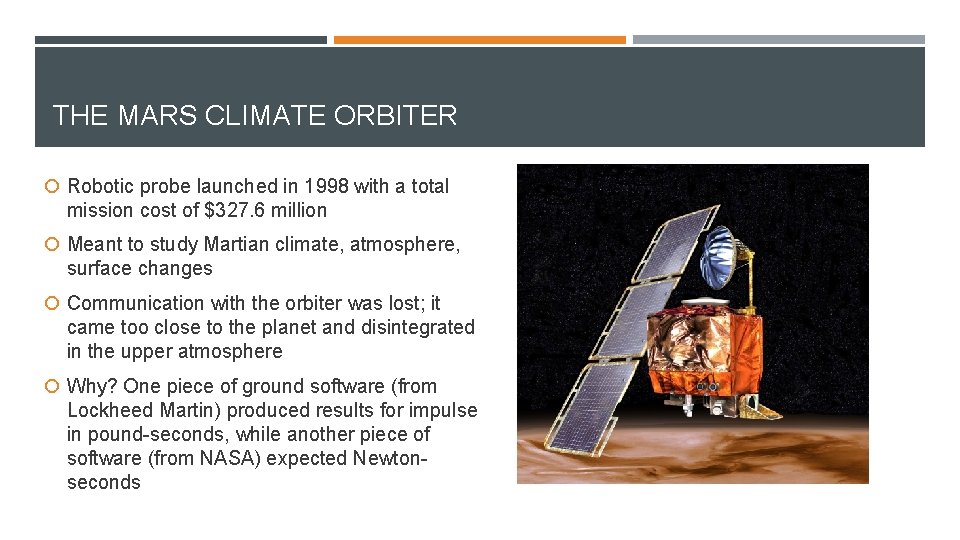 THE MARS CLIMATE ORBITER

Robotic probe launched in 1998 with a total mission cost of $327.6 million

Meant to study Martian climate, atmosphere, surface changes

Communication with the orbiter was lost; it came too close to the planet and disintegrated in the upper atmosphere

Why? One piece of ground software (from Lockheed Martin) produced results for impulse in pound-seconds, while another piece of software (from NASA) expected Newton-seconds